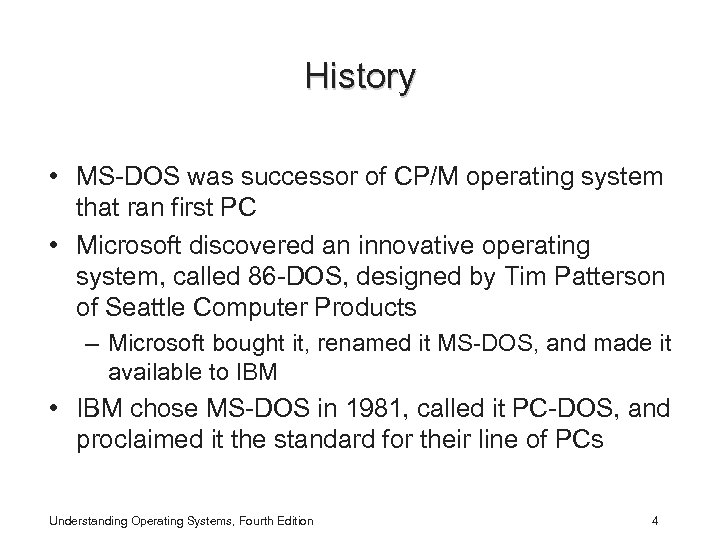 History

• MS-DOS was successor of CP/M operating system that ran first PC
• Microsoft discovered an innovative operating system, called 86-DOS, designed by Tim Patterson of Seattle Computer Products
– Microsoft bought it, renamed it MS-DOS, and made it available to IBM
• IBM chose MS-DOS in 1981, called it PC-DOS, and proclaimed it the standard for their line of PCs

Understanding Operating Systems, Fourth Edition

4